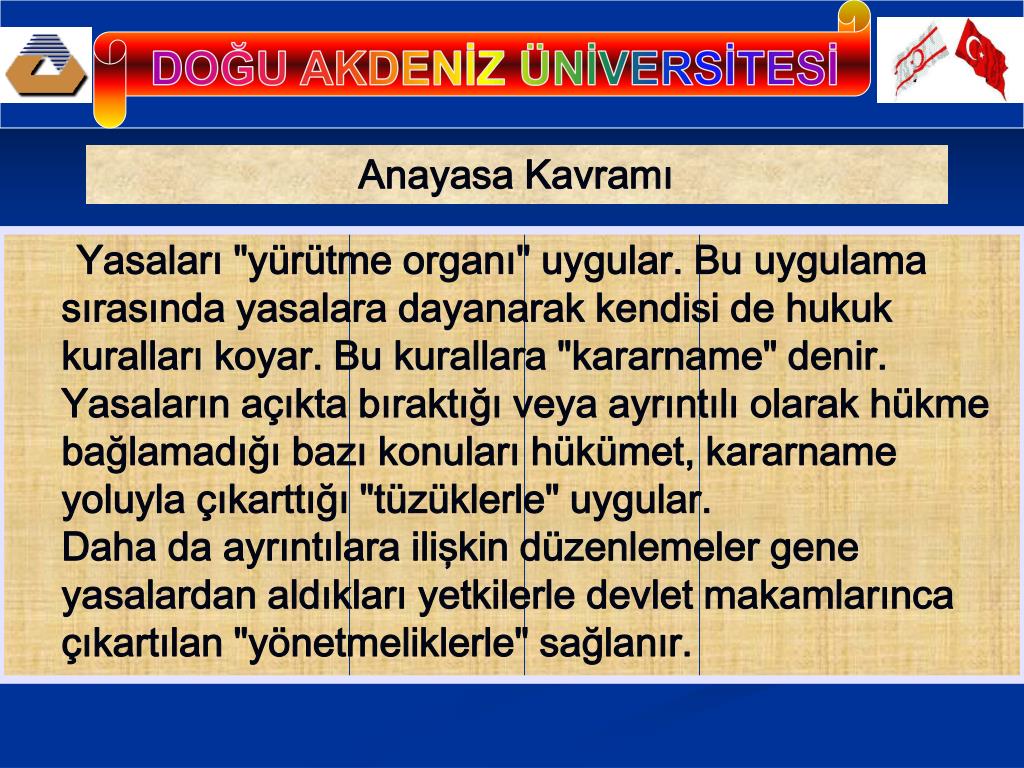 DOĞU AKDENİZ ÜNİVERSİTESİ

Anayasa Kavramı

Yasaları "yürütme organı" uygular. Bu uygulama sırasında yasalara dayanarak kendisi de hukuk kuralları koyar. Bu kurallara "kararname" denir. Yasaların açıkta bıraktığı veya ayrıntılı olarak hükme bağlamadığı bazı konuları hükümet, kararname yoluyla çıkarttığı "tüzüklerle" uygular.
Daha da ayrıntılara ilişkin düzenlemeler gene yasalardan aldıkları yetkilerle devlet makamlarınca çıkartılan "yönetmeliklerle" sağlanır.